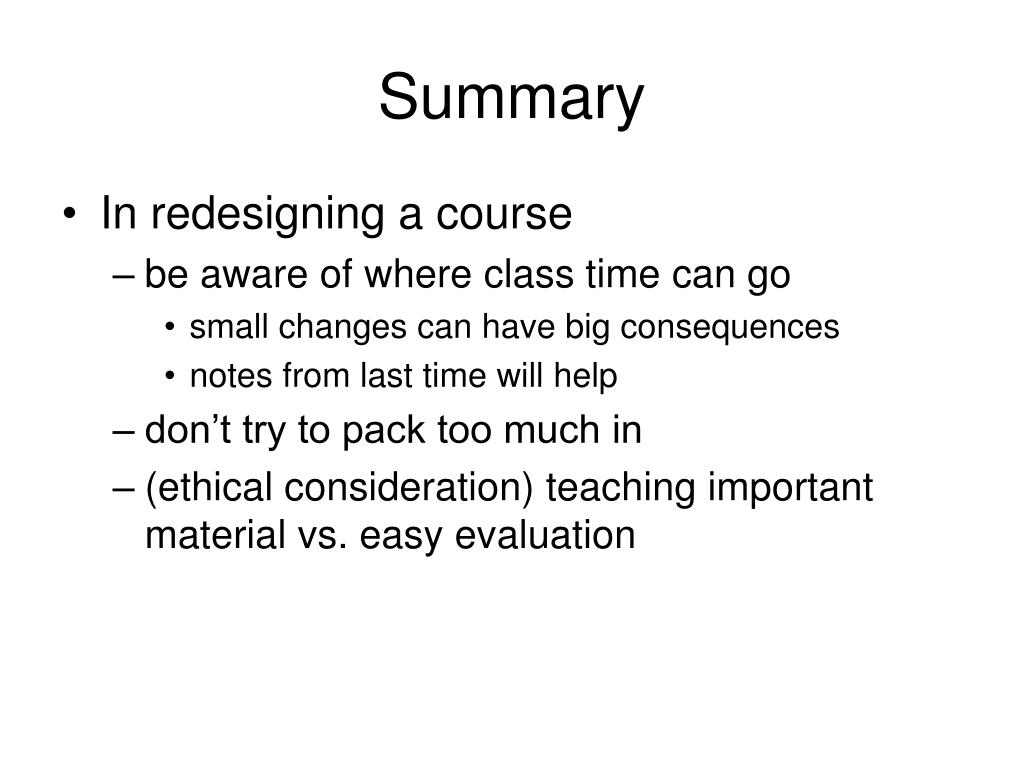 Summary

• In redesigning a course
– be aware of where class time can go
• small changes can have big consequences
• notes from last time will help
– don’t try to pack too much in
– (ethical consideration) teaching important material vs. easy evaluation